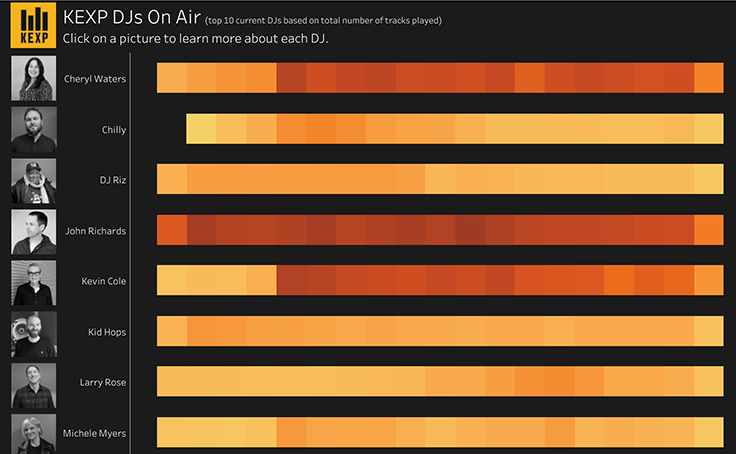 KEXP

KEXP DJs On Air (top 10 current DJs based on total number of tracks played)
Click on a picture to learn more about each DJ.

Cheryl Waters
Chilly
DJ Riz
John Richards
Kevin Cole
Kid Hops
Larry Rose
Michele Myers